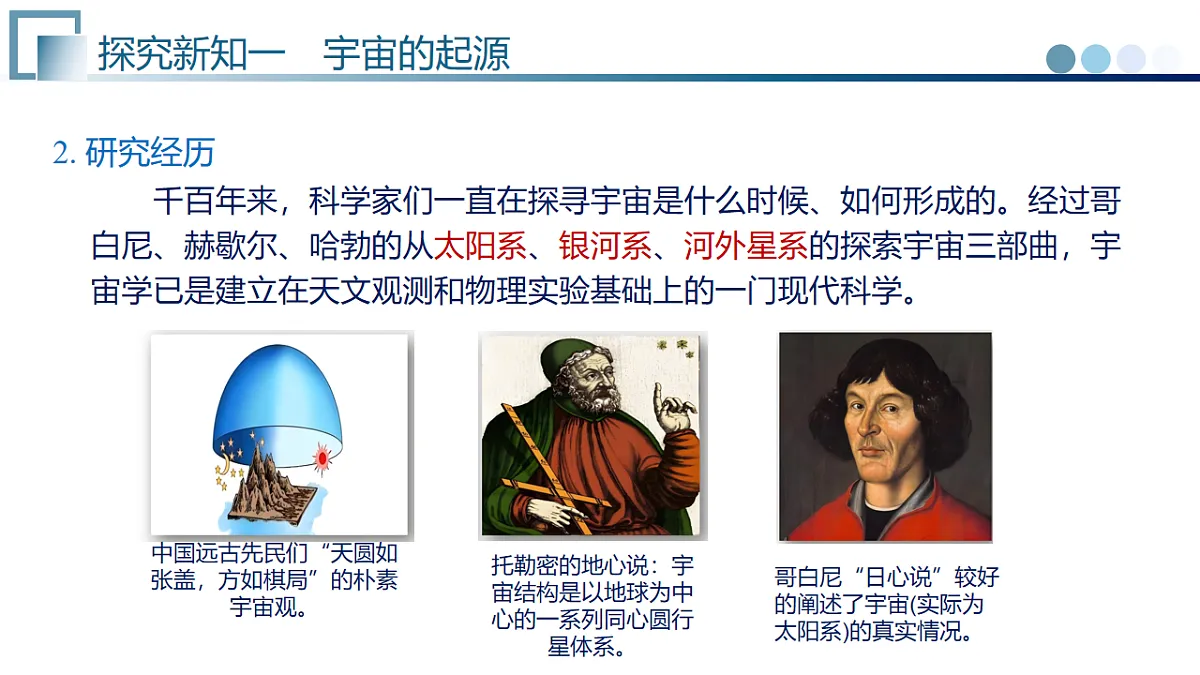 探究新知一　宇宙的起源

2. 研究经历

千百年来，科学家们一直在探寻宇宙是什么时候、如何形成的。经过哥白尼、赫歇尔、哈勃的从太阳系、银河系、河外星系的探索宇宙三部曲，宇宙学已是建立在天文观测和物理实验基础上的一门现代科学。

中国远古先民们“天圆如张盖，方如棋局”的朴素宇宙观。

托勒密的地心说：宇宙结构是以地球为中心的一系列同心圆行星体系。

哥白尼“日心说”较好的阐述了宇宙(实际为太阳系)的真实情况。